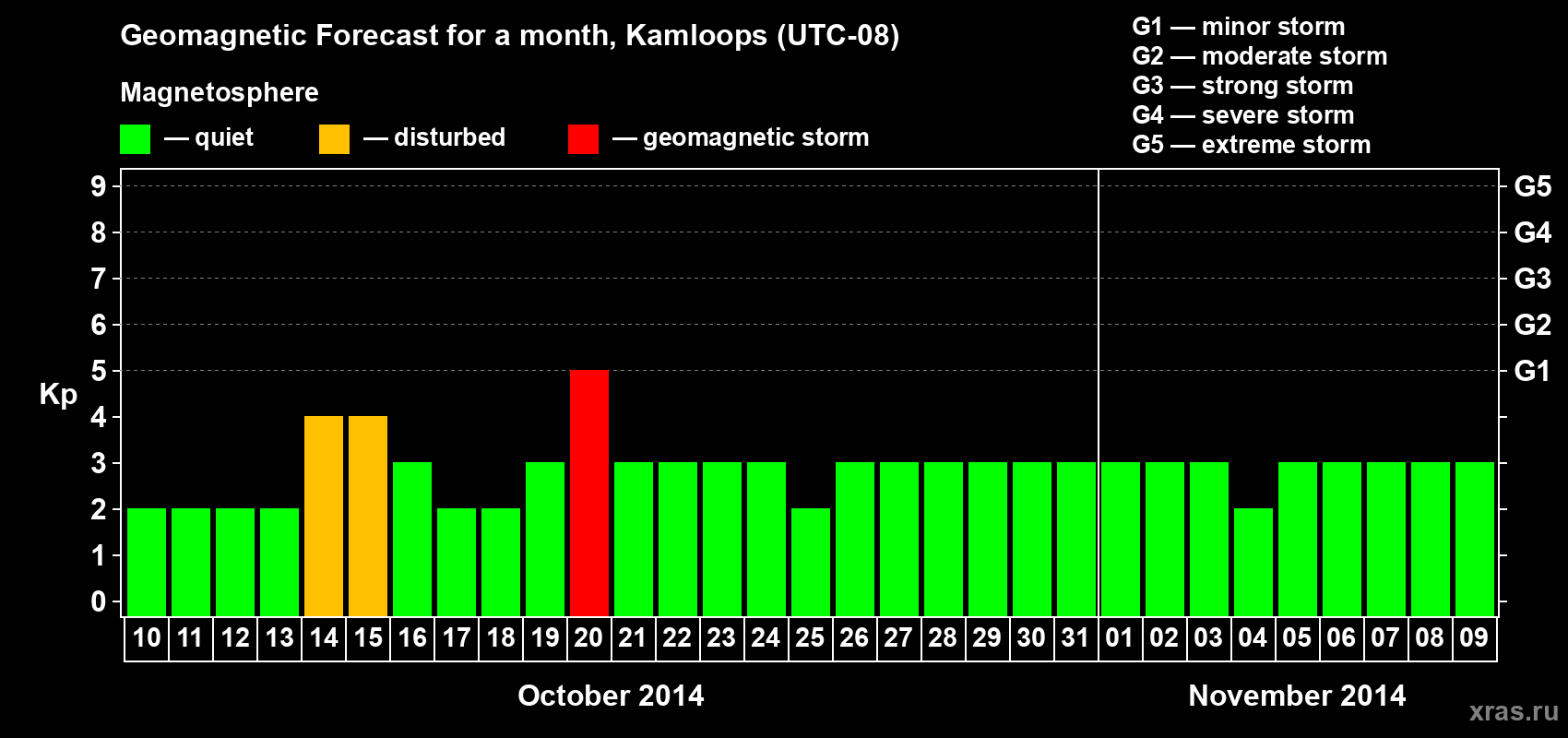 Geomagnetic Forecast for a month, Kamloops (UTC-08)

Magnetosphere

— quiet — disturbed — geomagnetic storm

G1 — minor storm
G2 — moderate storm
G3 — strong storm
G4 — severe storm
G5 — extreme storm

Kp

9 8 7 6 5 4 3 2 1 0

G5 G4 G3 G2 G1

10 11 12 13 14 15 16 17 18 19 20 21 22 23 24 25 26 27 28 29 30 31 01 02 03 04 05 06 07 08 09

October 2014

November 2014

xras.ru